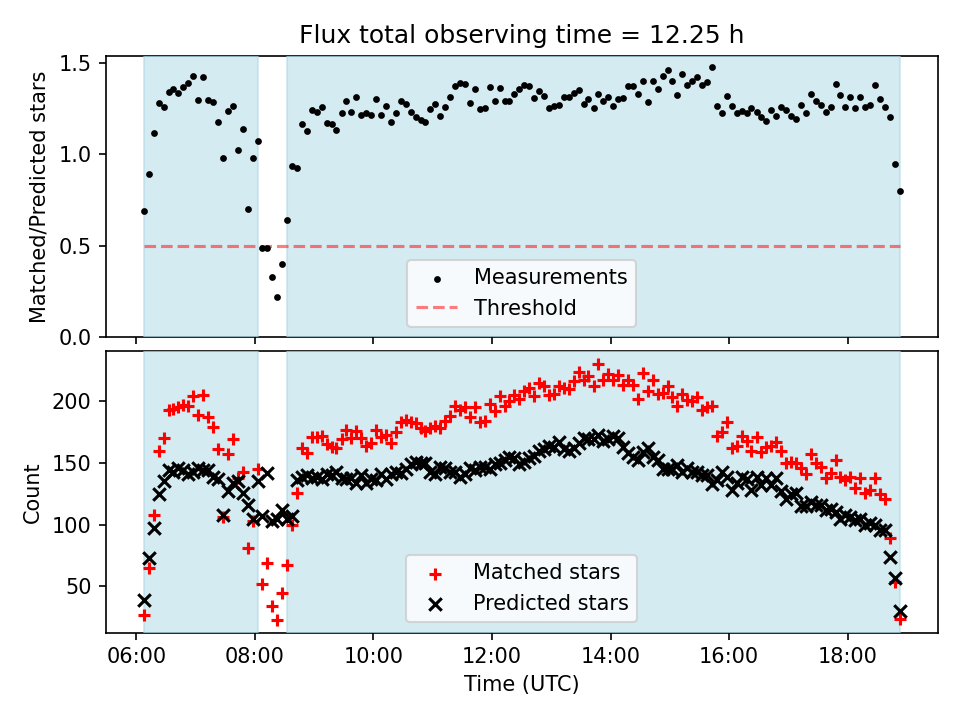 Flux total observing time = 12.25 h

Matched/Predicted stars

1.5
1.0
0.5
0.0

Measurements
Threshold

Count

200
150
100
50

Matched stars
Predicted stars

06:00 08:00 10:00 12:00 14:00 16:00 18:00
Time (UTC)